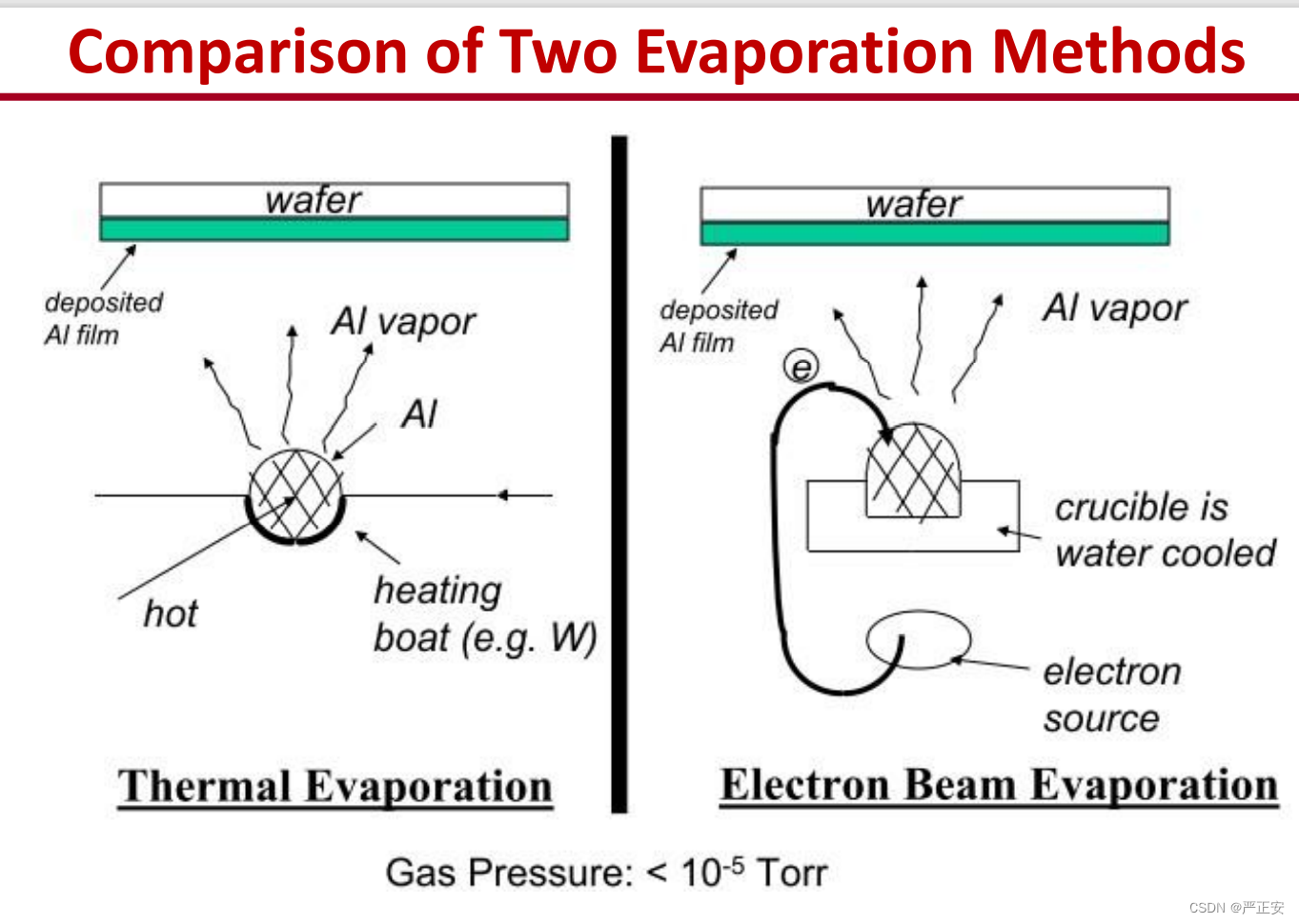 Comparison of Two Evaporation Methods

wafer

deposited Al film

Al vapor

Al

hot

heating boat (e.g. W)

Thermal Evaporation

wafer

deposited Al film

Al vapor

e

crucible is water cooled

electron source

Electron Beam Evaporation

Gas Pressure: < $10^{-5}$ Torr

CSDN @严正安